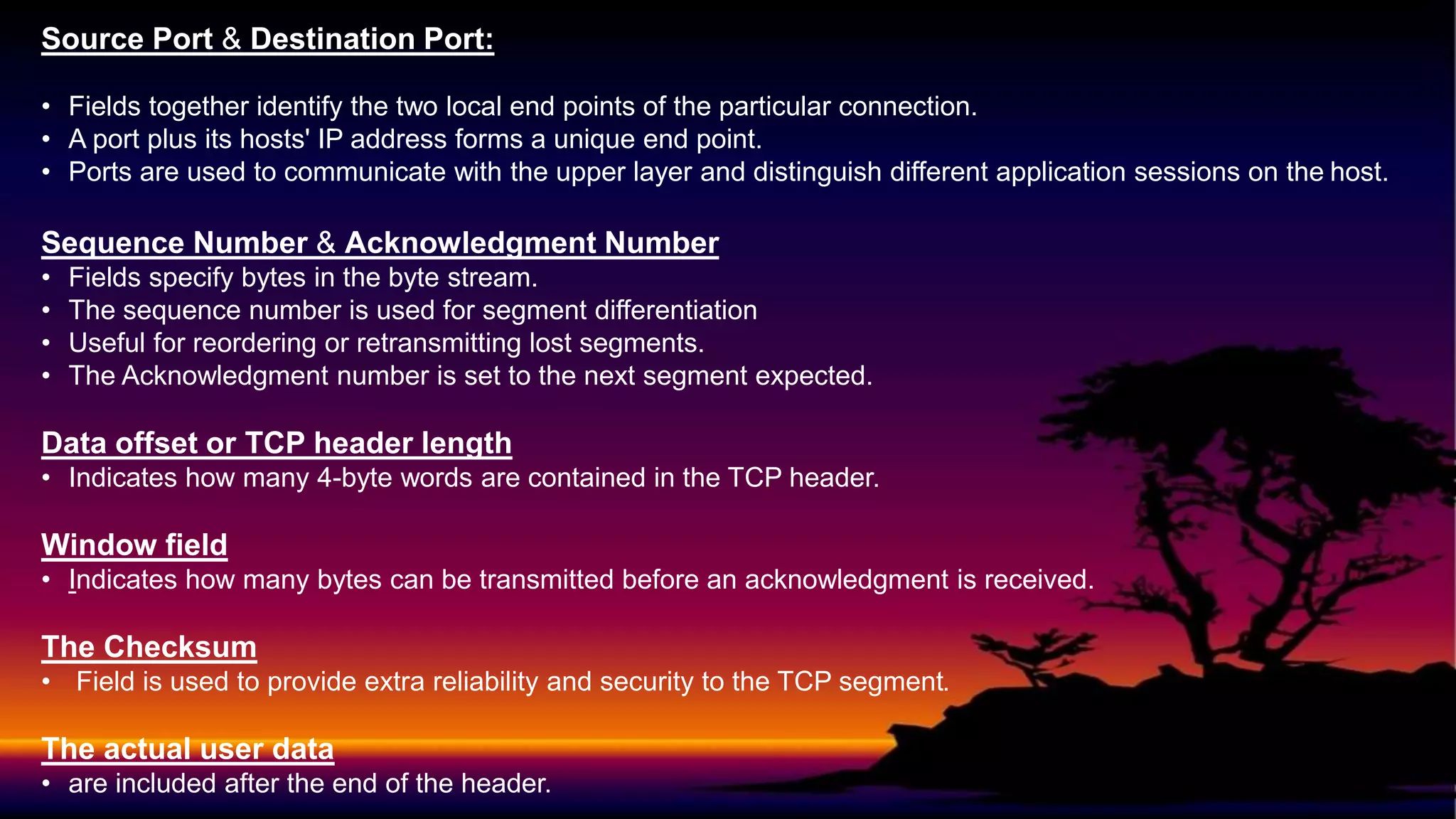 Source Port & Destination Port:

• Fields together identify the two local end points of the particular connection.
• A port plus its hosts' IP address forms a unique end point.
• Ports are used to communicate with the upper layer and distinguish different application sessions on the host.

Sequence Number & Acknowledgment Number
• Fields specify bytes in the byte stream.
• The sequence number is used for segment differentiation
• Useful for reordering or retransmitting lost segments.
• The Acknowledgment number is set to the next segment expected.

Data offset or TCP header length
• Indicates how many 4-byte words are contained in the TCP header.

Window field
• Indicates how many bytes can be transmitted before an acknowledgment is received.

The Checksum
• Field is used to provide extra reliability and security to the TCP segment.

The actual user data
• are included after the end of the header.